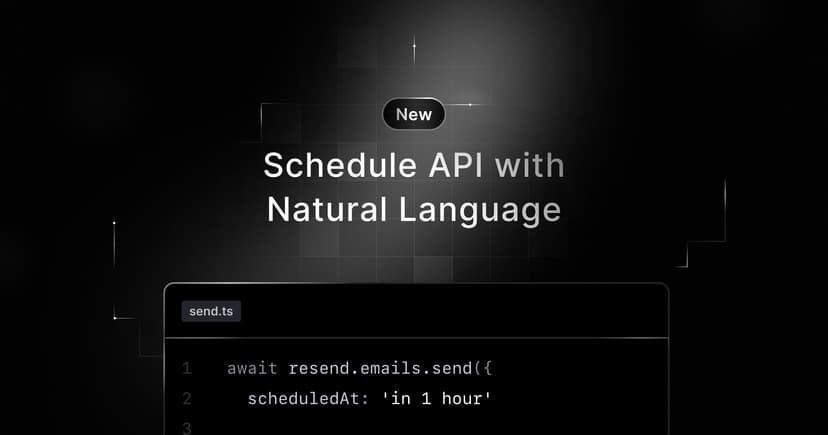 New

Schedule API with Natural Language

send.ts

1 await resend.emails.send({
2 scheduledAt: 'in 1 hour'
3